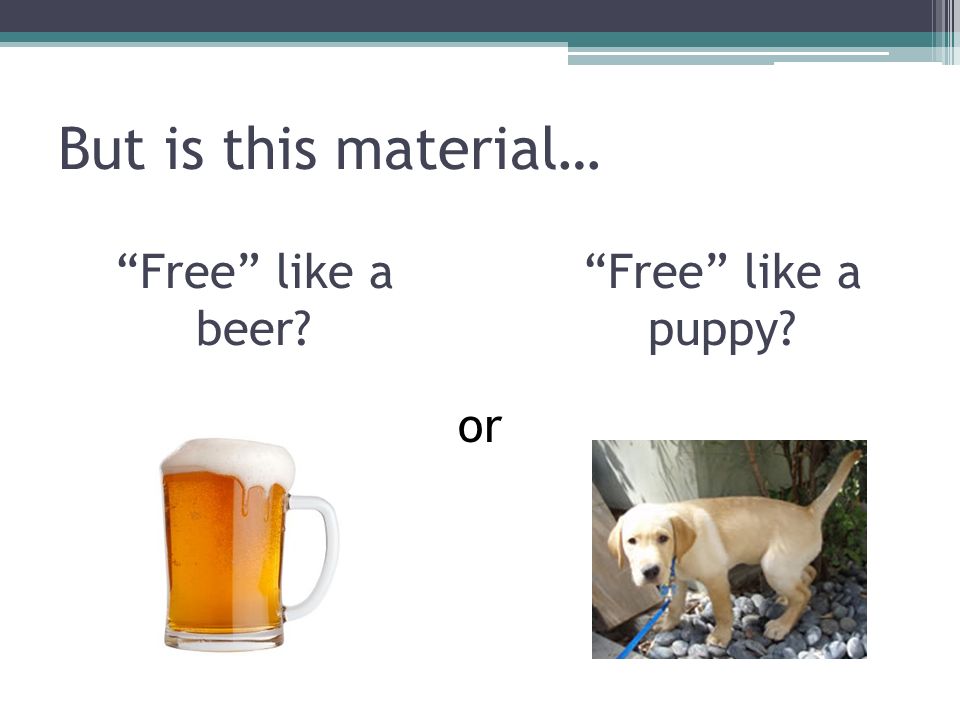 But is this material…

“Free” like a beer?

or

“Free” like a puppy?